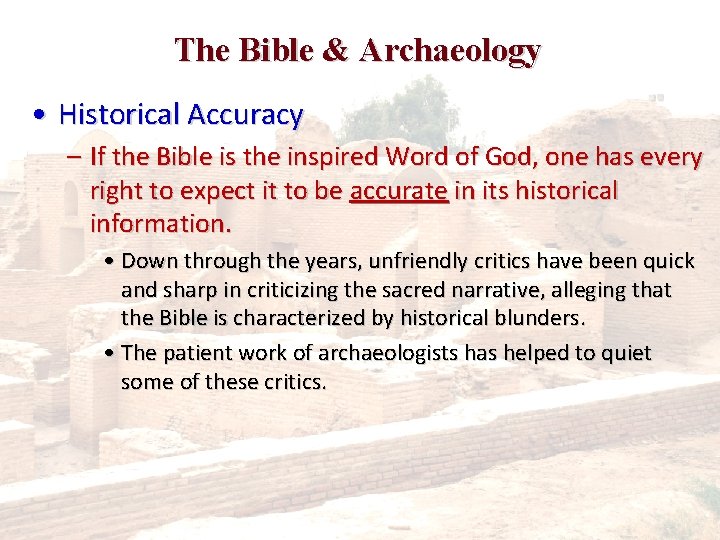 The Bible & Archaeology

• Historical Accuracy

– If the Bible is the inspired Word of God, one has every right to expect it to be accurate in its historical information.

• Down through the years, unfriendly critics have been quick and sharp in criticizing the sacred narrative, alleging that the Bible is characterized by historical blunders.

• The patient work of archaeologists has helped to quiet some of these critics.